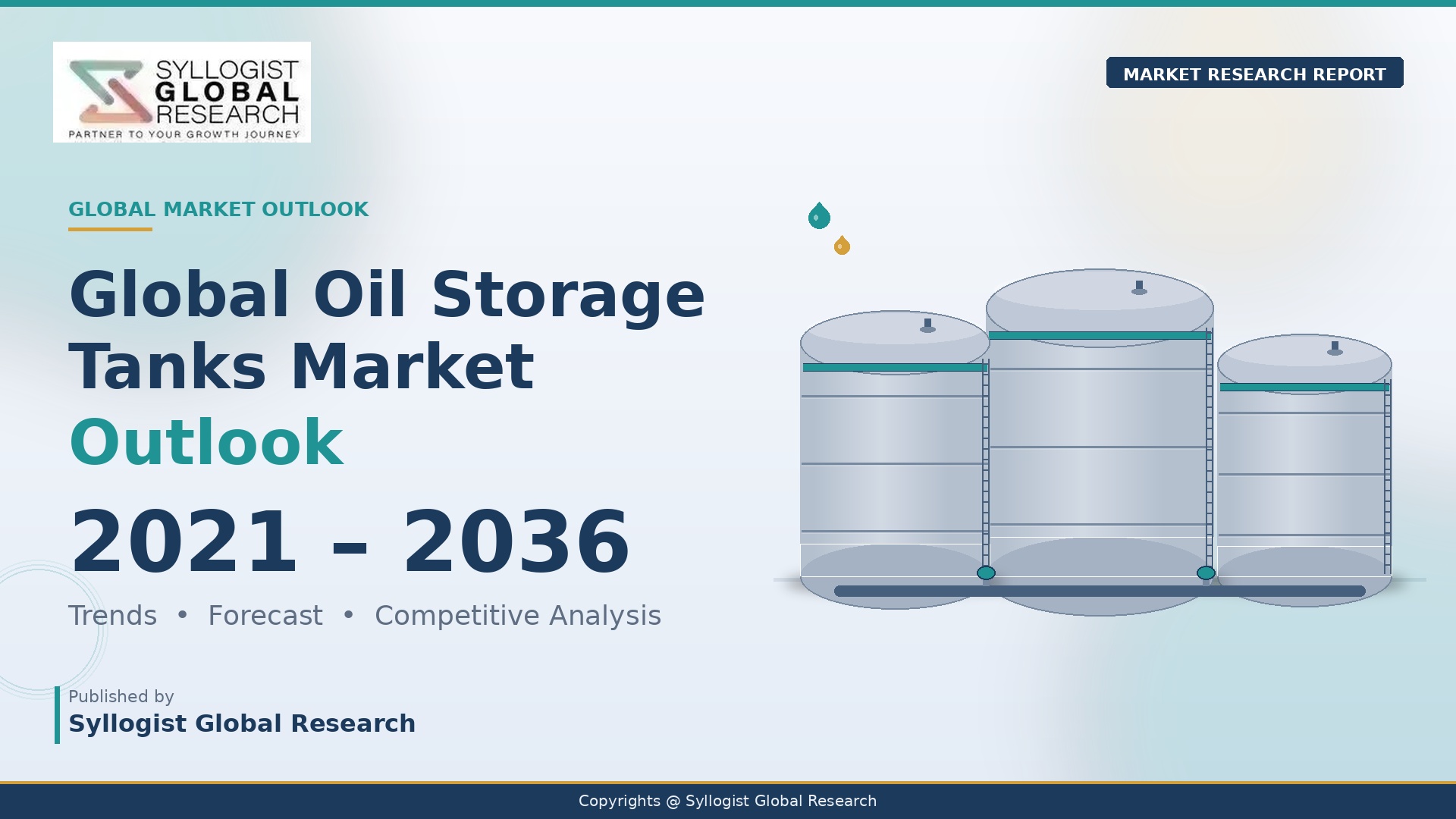 SYLLOGIST GLOBAL RESEARCH
PARTNER TO YOUR GROWTH JOURNEY

MARKET RESEARCH REPORT

GLOBAL MARKET OUTLOOK

Global Oil Storage Tanks Market Outlook

2021 – 2036

Trends • Forecast • Competitive Analysis

Published by
Syllogist Global Research

Copyrights @ Syllogist Global Research